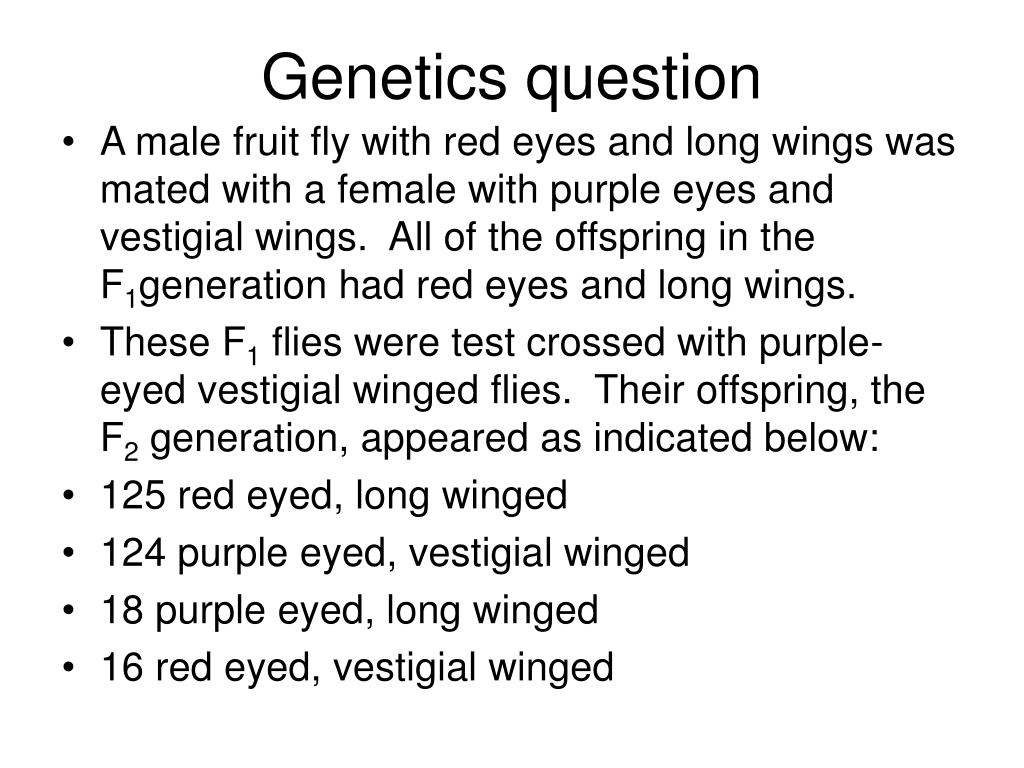 Genetics question

• A male fruit fly with red eyes and long wings was mated with a female with purple eyes and vestigial wings. All of the offspring in the $F_1$generation had red eyes and long wings.
• These $F_1$ flies were test crossed with purple-eyed vestigial winged flies. Their offspring, the $F_2$ generation, appeared as indicated below:
• 125 red eyed, long winged
• 124 purple eyed, vestigial winged
• 18 purple eyed, long winged
• 16 red eyed, vestigial winged